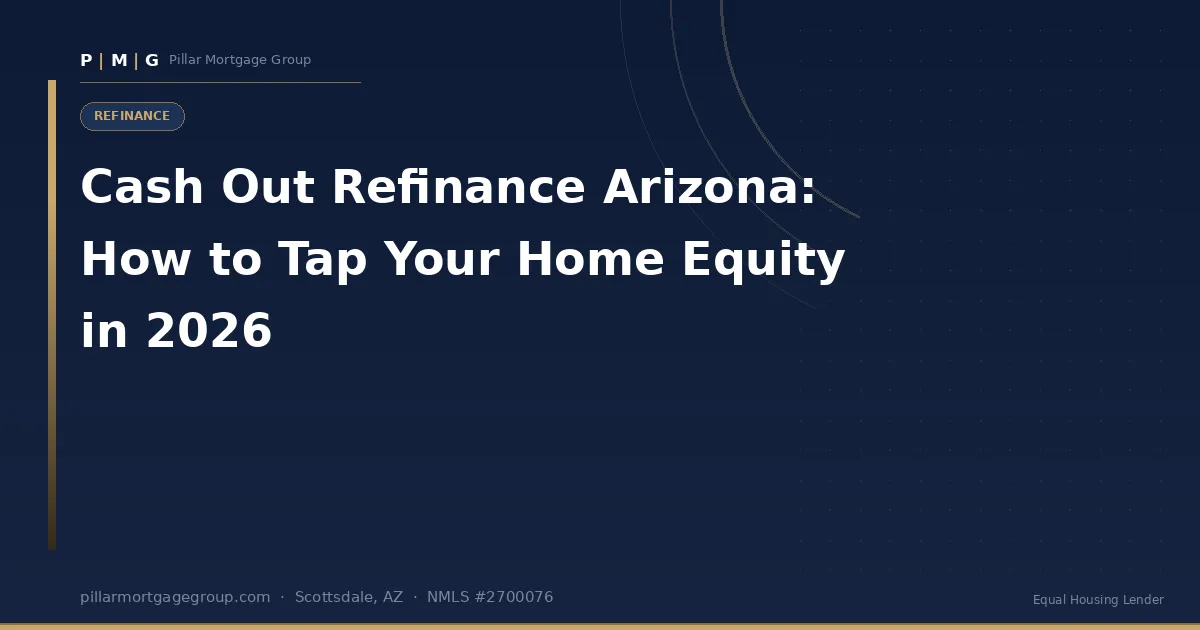 P | M | G Pillar Mortgage Group

REFINANCE

Cash Out Refinance Arizona: How to Tap Your Home Equity in 2026

pillarmortgagegroup.com · Scottsdale, AZ · NMLS #2700076

Equal Housing Lender